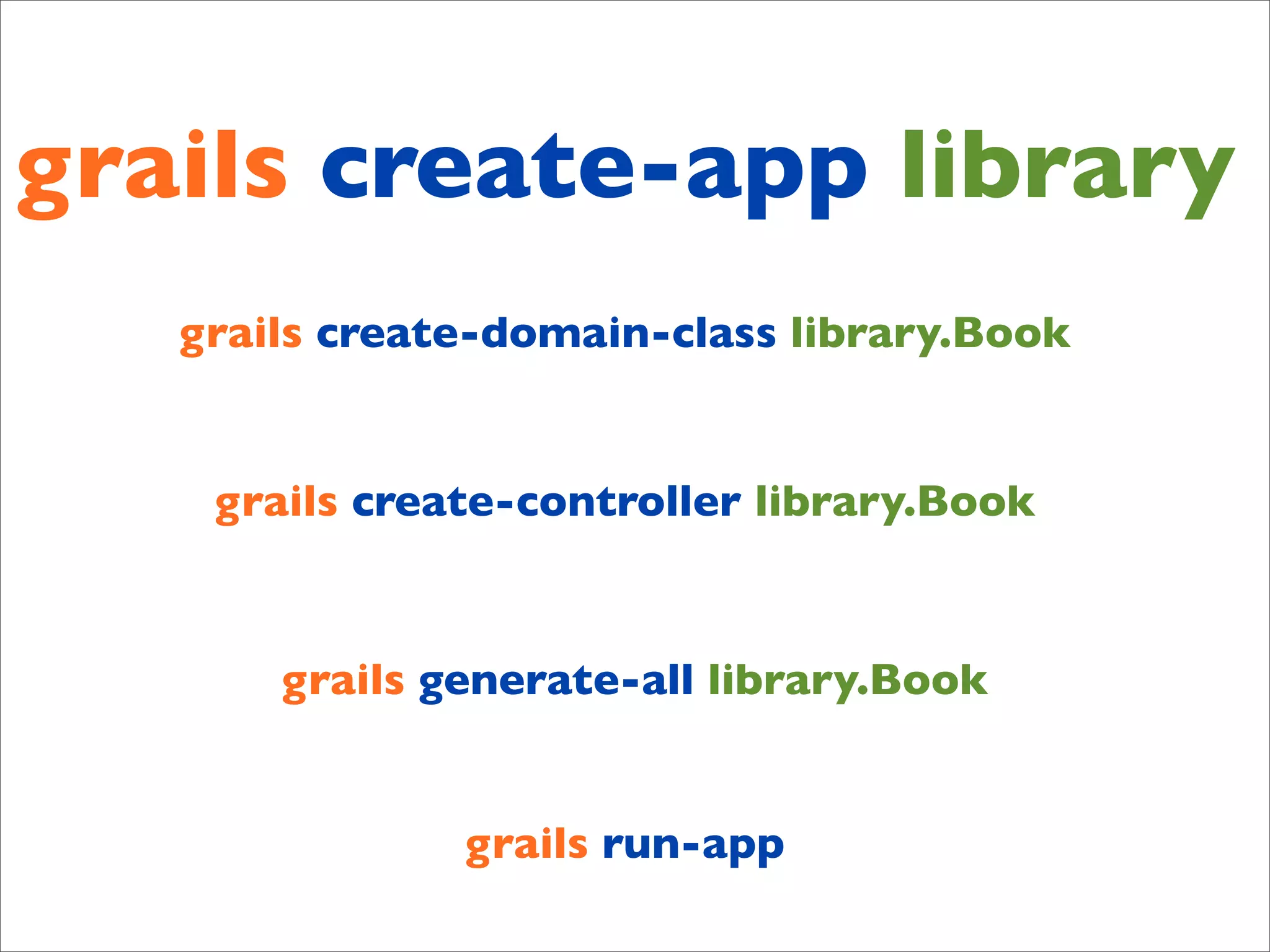 grails create-app library

grails create-domain-class library.Book

grails create-controller library.Book

grails generate-all library.Book

grails run-app